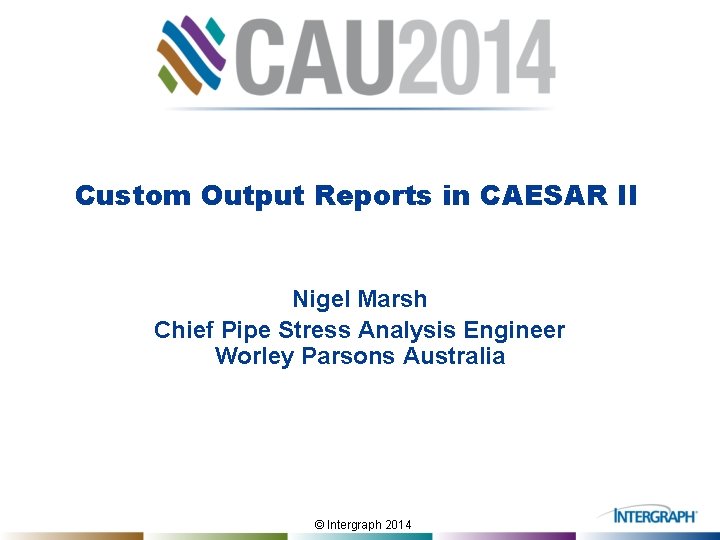 CAU2014

Custom Output Reports in CAESAR II

Nigel Marsh
Chief Pipe Stress Analysis Engineer
Worley Parsons Australia

© Intergraph 2014

INTERGRAPH